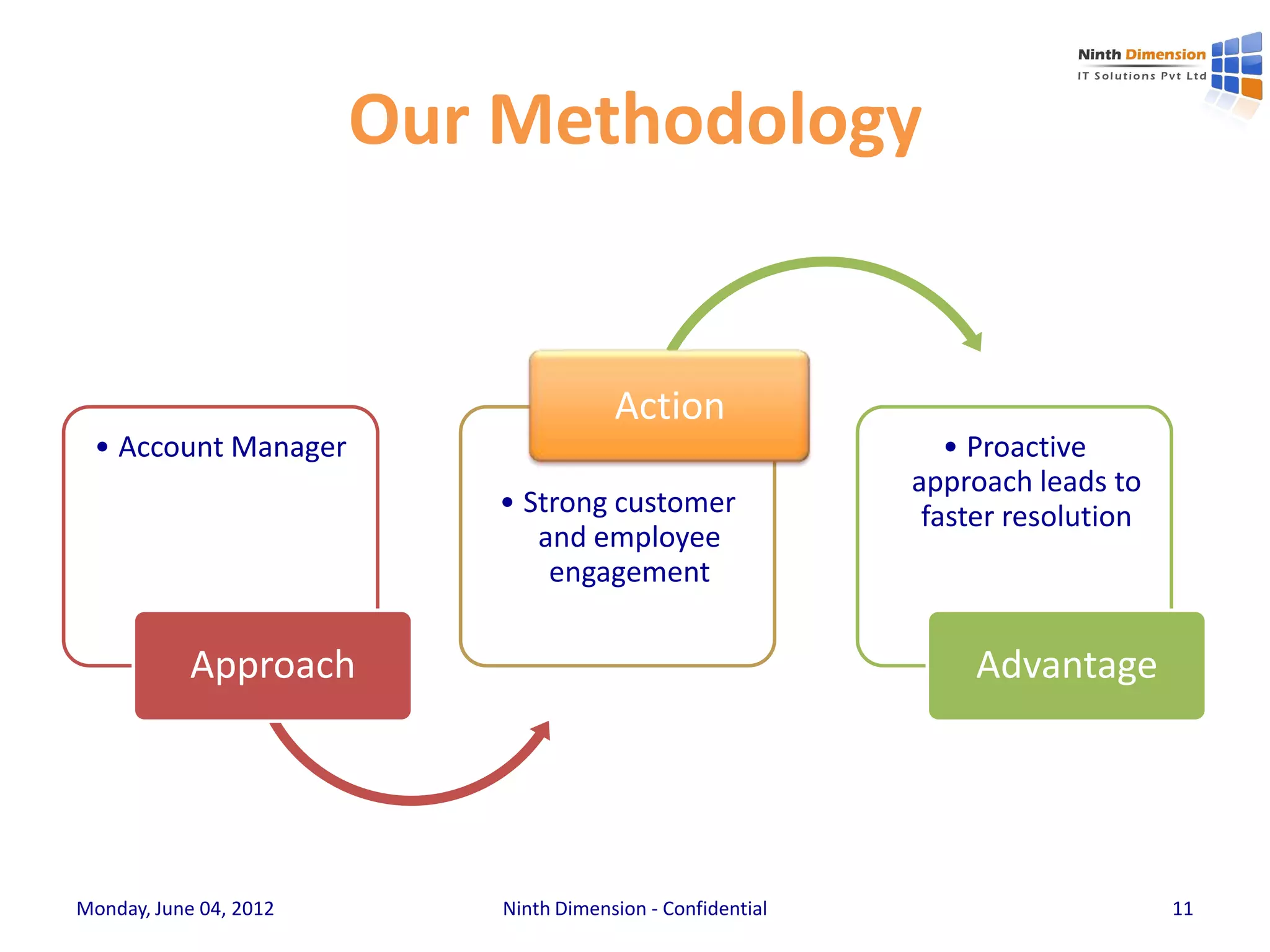 Ninth Dimension
IT Solutions Pvt Ltd

Our Methodology

• Account Manager

Approach

Action

• Strong customer and employee engagement

• Proactive approach leads to faster resolution

Advantage

Monday, June 04, 2012

Ninth Dimension - Confidential

11